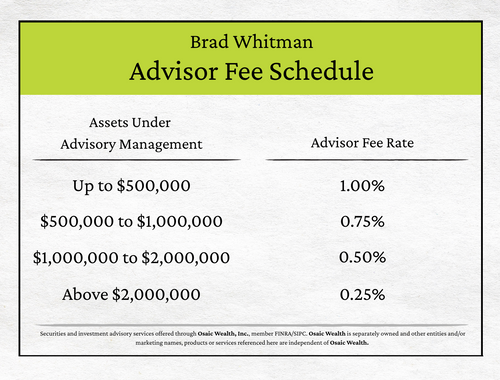 Brad Whitman
Advisor Fee Schedule

| Assets Under Advisory Management | Advisor Fee Rate |
|---|---|
| Up to \$500,000 | 1.00% |
| \$500,000 to \$1,000,000 | 0.75% |
| \$1,000,000 to \$2,000,000 | 0.50% |
| Above \$2,000,000 | 0.25% |

Securities and investment advisory services offered through Osaic Wealth, Inc., member FINRA/SIPC. Osaic Wealth is separately owned and other entities and/or marketing names, products or services referenced here are independent of Osaic Wealth.